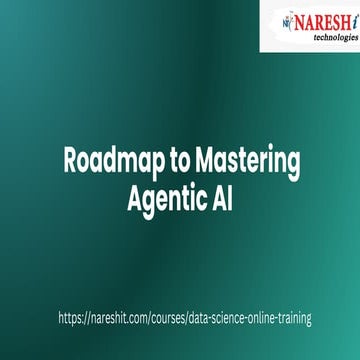 NARESH i technologies

Roadmap to Mastering Agentic AI

https://nareshit.com/courses/data-science-online-training